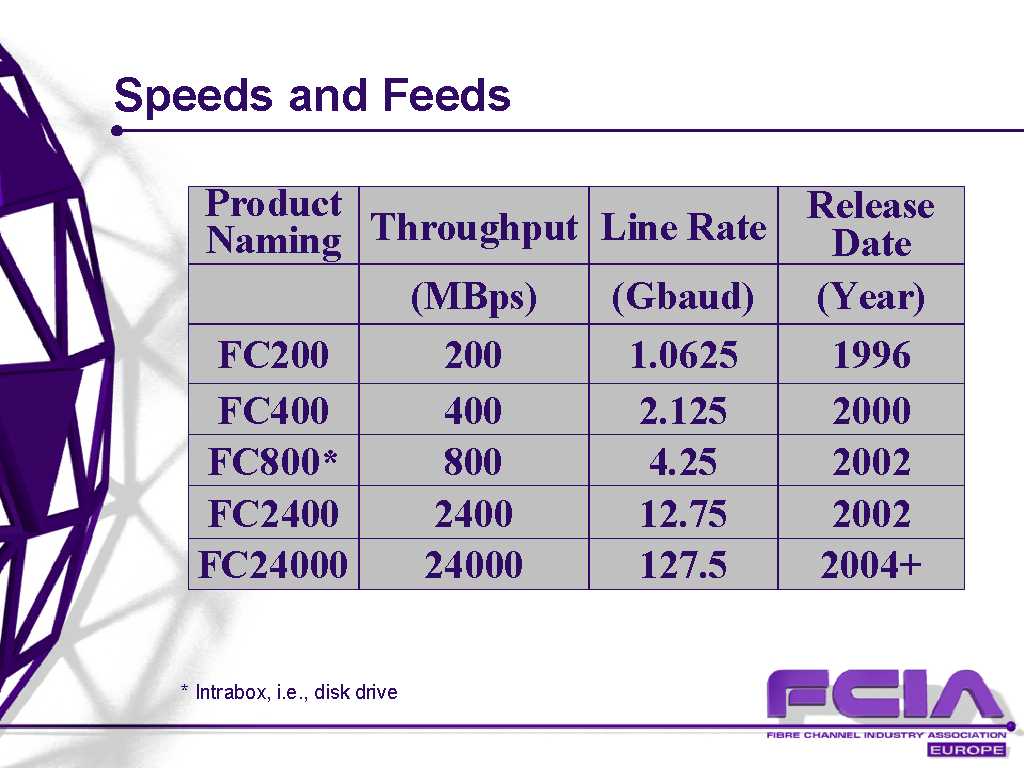 Speeds and Feeds

| Product Naming | Throughput | Line Rate | Release Date |
|---|---|---|---|
| | (MBps) | (Gbaud) | (Year) |
| FC200 | 200 | 1.0625 | 1996 |
| FC400 | 400 | 2.125 | 2000 |
| FC800* | 800 | 4.25 | 2002 |
| FC2400 | 2400 | 12.75 | 2002 |
| FC24000 | 24000 | 127.5 | 2004+ |

* Intrabox, i.e., disk drive

FCIA
FIBRE CHANNEL INDUSTRY ASSOCIATION
EUROPE